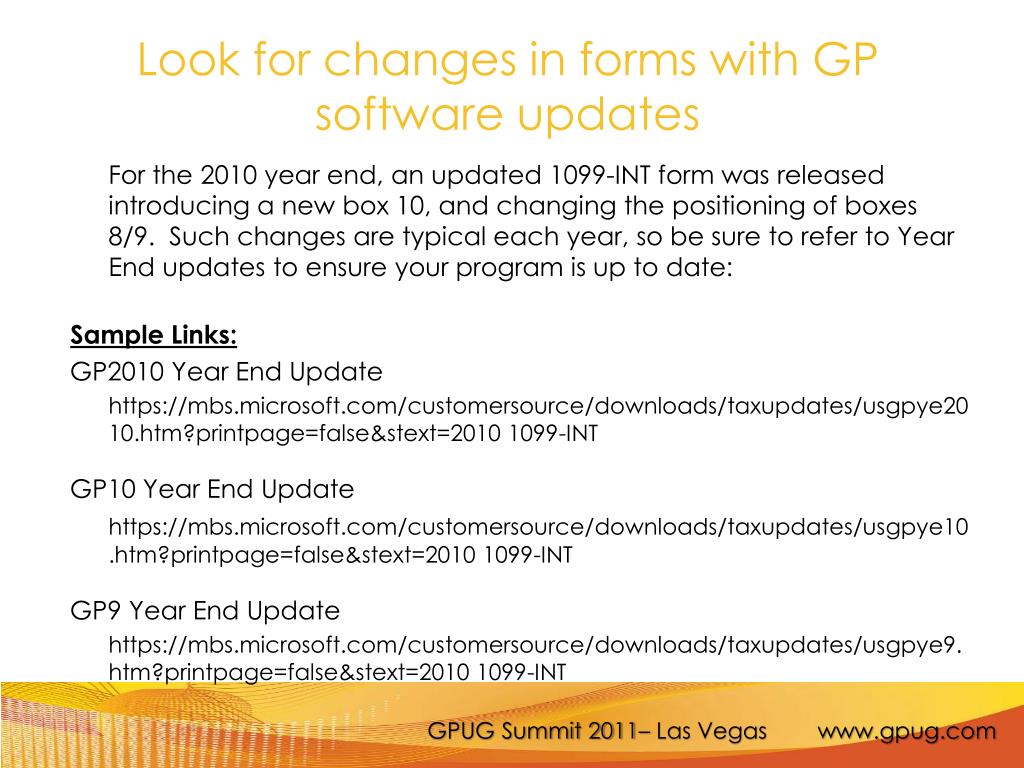 Look for changes in forms with GP software updates

For the 2010 year end, an updated 1099-INT form was released introducing a new box 10, and changing the positioning of boxes 8/9. Such changes are typical each year, so be sure to refer to Year End updates to ensure your program is up to date:

Sample Links:

GP2010 Year End Update

https://mbs.microsoft.com/customersource/downloads/taxupdates/usgpye2010.htm?printpage=false&stext=2010 1099-INT

GP10 Year End Update

https://mbs.microsoft.com/customersource/downloads/taxupdates/usgpye10.htm?printpage=false&stext=2010 1099-INT

GP9 Year End Update

https://mbs.microsoft.com/customersource/downloads/taxupdates/usgpye9.htm?printpage=false&stext=2010 1099-INT

GPUG Summit 2011– Las Vegas www.gpug.com